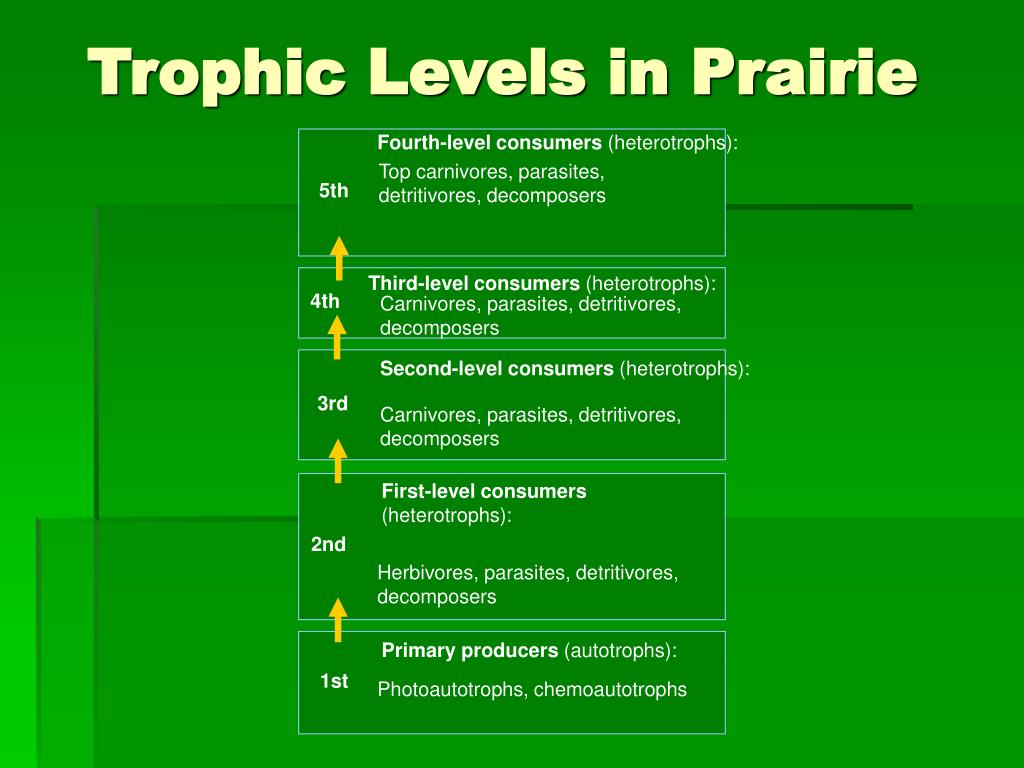 Trophic Levels in Prairie

5th Fourth-level consumers (heterotrophs): Top carnivores, parasites, detritivores, decomposers

4th Third-level consumers (heterotrophs): Carnivores, parasites, detritivores, decomposers

3rd Second-level consumers (heterotrophs): Carnivores, parasites, detritivores, decomposers

2nd First-level consumers (heterotrophs): Herbivores, parasites, detritivores, decomposers

1st Primary producers (autotrophs): Photoautotrophs, chemoautotrophs